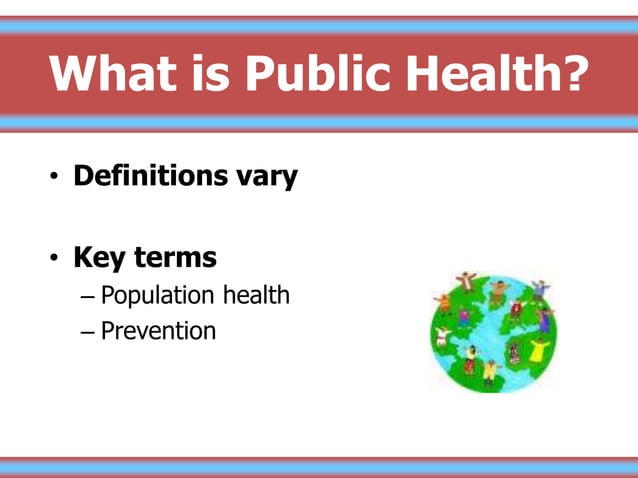 What is Public Health?

• Definitions vary

• Key terms
– Population health
– Prevention